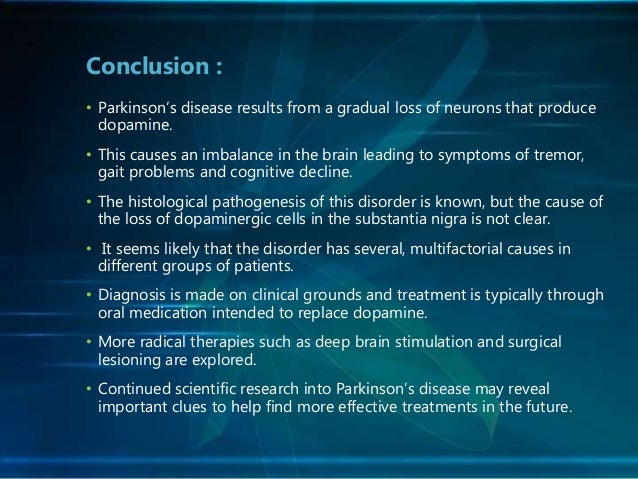 Conclusion :

• Parkinson's disease results from a gradual loss of neurons that produce dopamine.

• This causes an imbalance in the brain leading to symptoms of tremor, gait problems and cognitive decline.

• The histological pathogenesis of this disorder is known, but the cause of the loss of dopaminergic cells in the substantia nigra is not clear.

• It seems likely that the disorder has several, multifactorial causes in different groups of patients.

• Diagnosis is made on clinical grounds and treatment is typically through oral medication intended to replace dopamine.

• More radical therapies such as deep brain stimulation and surgical lesioning are explored.

• Continued scientific research into Parkinson's disease may reveal important clues to help find more effective treatments in the future.